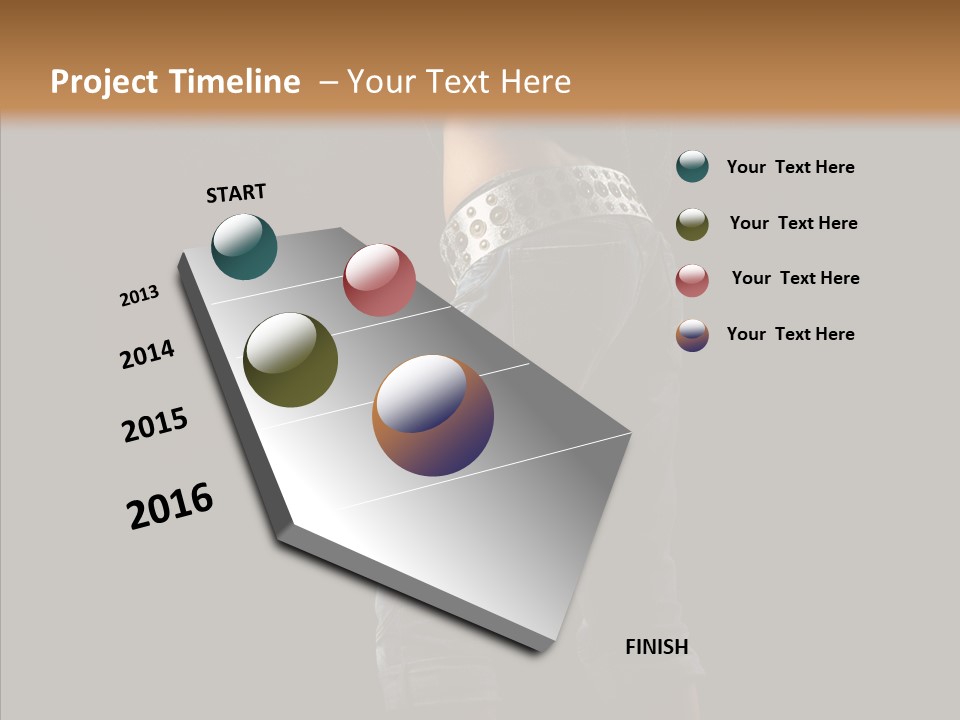 Project Timeline – Your Text Here

START

2013

2014

2015

2016

FINISH

Your Text Here

Your Text Here

Your Text Here

Your Text Here